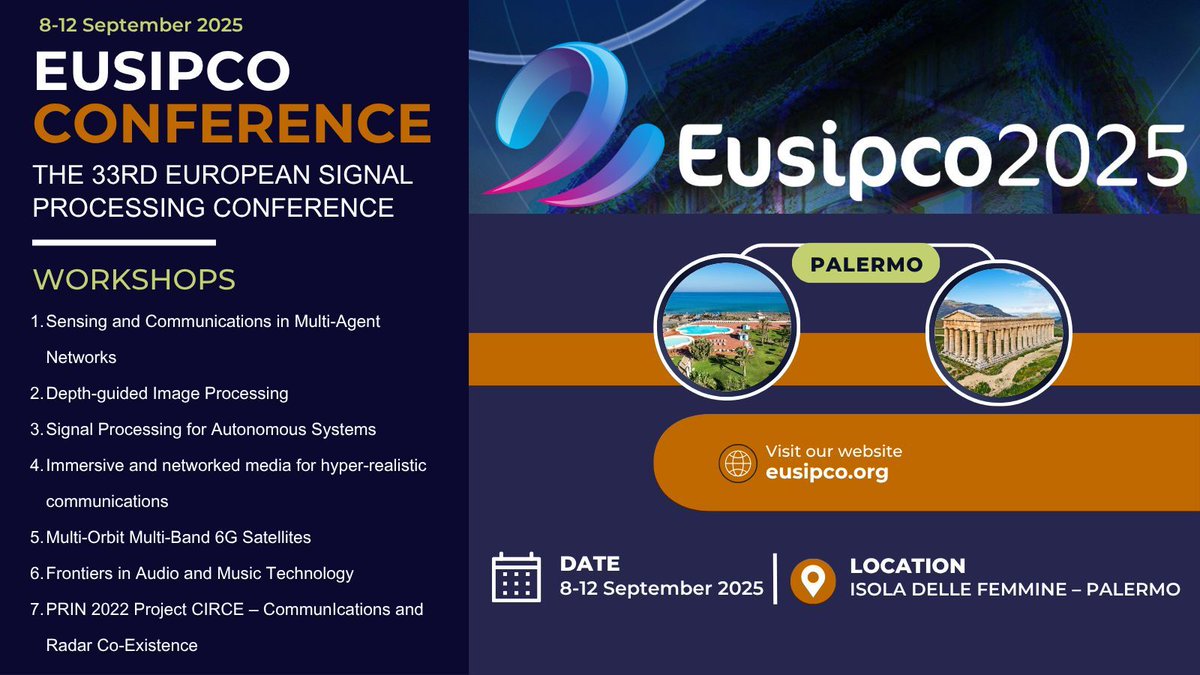 8-12 September 2025

EUSIPCO CONFERENCE

THE 33RD EUROPEAN SIGNAL PROCESSING CONFERENCE

WORKSHOPS

1. Sensing and Communications in Multi-Agent Networks
2. Depth-guided Image Processing
3. Signal Processing for Autonomous Systems
4. Immersive and networked media for hyper-realistic communications
5. Multi-Orbit Multi-Band 6G Satellites
6. Frontiers in Audio and Music Technology
7. PRIN 2022 Project CIRCE – CommunIcations and Radar Co-Existence

Eusipco2025

PALERMO

Visit our website
eusipco.org

DATE
8-12 September 2025

LOCATION
ISOLA DELLE FEMMINE – PALERMO